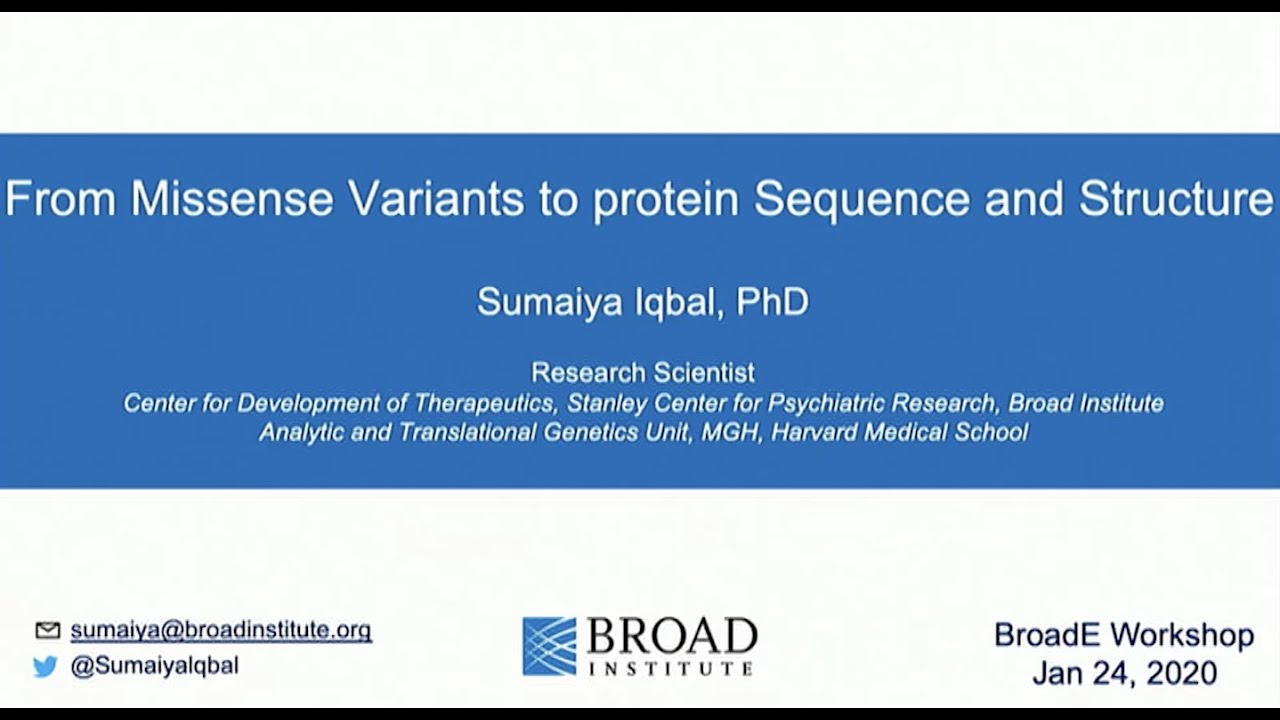 From Missense Variants to protein Sequence and Structure

Sumaiya Iqbal, PhD

Research Scientist
Center for Development of Therapeutics, Stanley Center for Psychiatric Research, Broad Institute
Analytic and Translational Genetics Unit, MGH, Harvard Medical School

sumaiya@broadinstitute.org
@SumaiyaIqbal

BROAD INSTITUTE

BroadE Workshop
Jan 24, 2020